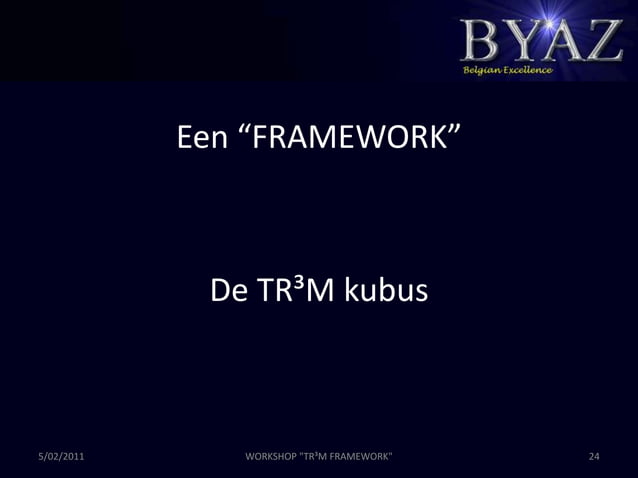 BYAZ
Belgian Excellence

Een “FRAMEWORK”

De TR³M kubus

5/02/2011

WORKSHOP "TR³M FRAMEWORK"

24